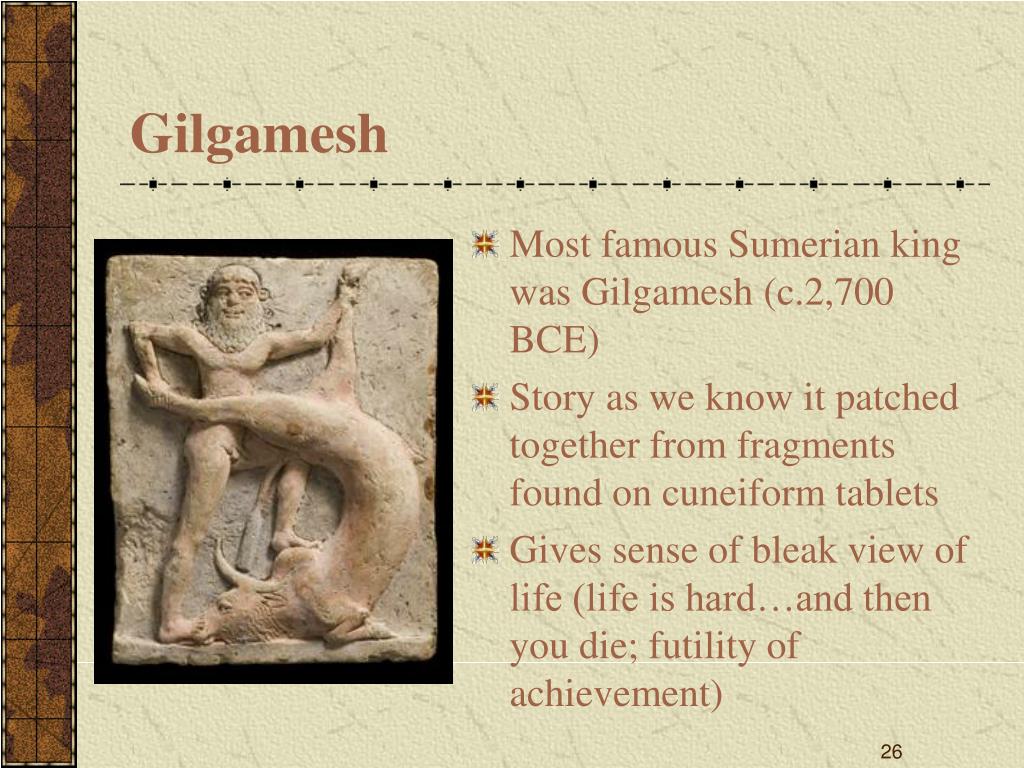 Gilgamesh

Most famous Sumerian king was Gilgamesh (c.2,700 BCE)

Story as we know it patched together from fragments found on cuneiform tablets

Gives sense of bleak view of life (life is hard…and then you die; futility of achievement)

26